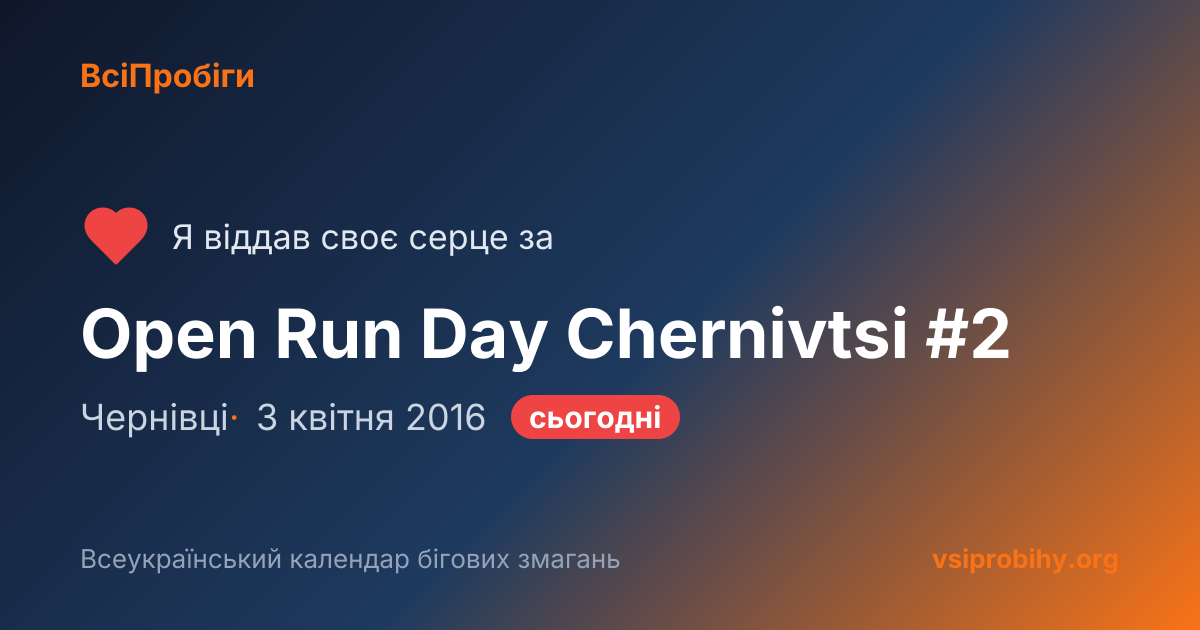 ВсіПробіги

Я віддав своє серце за

Open Run Day Chernivtsi #2

Чернівці · 3 квітня 2016 сьогодні

Всеукраїнський календар бігових змагань

vsiprobihy.org